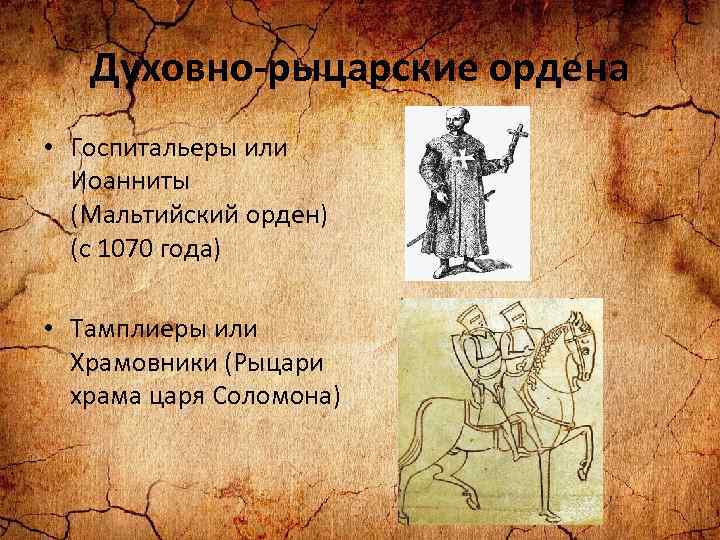 Духовно-рыцарские ордена

• Госпитальеры или Иоанниты (Мальтийский орден) (с 1070 года)

• Тамплиеры или Храмовники (Рыцари храма царя Соломона)